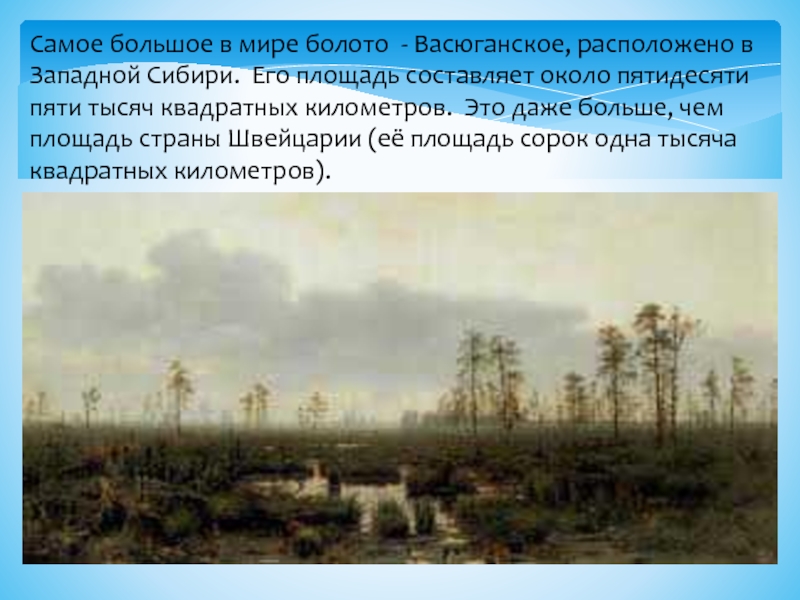 Самое большое в мире болото - Васюганское, расположено в Западной Сибири. Его площадь составляет около пятидесяти пяти тысяч квадратных километров. Это даже больше, чем площадь страны Швейцарии (её площадь сорок одна тысяча квадратных километров).